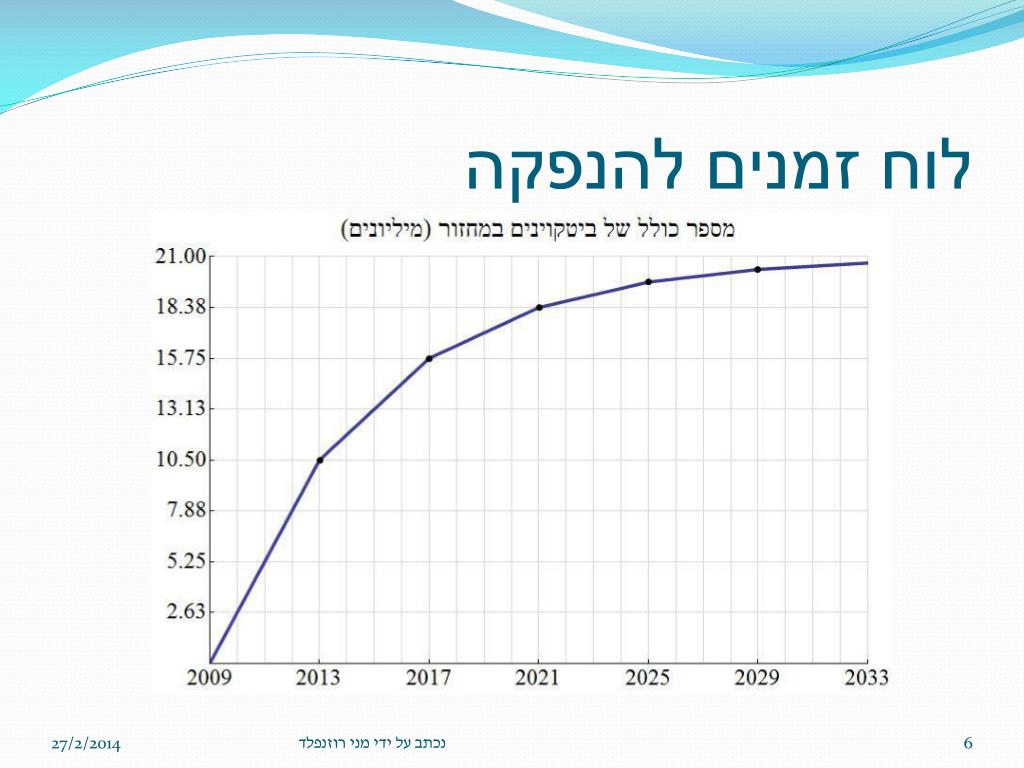 לוח זמנים להנפקה

מספר כולל של ביטקוינים במחזור (מיליונים)

21.00
18.38
15.75
13.13
10.50
7.88
5.25
2.63

2009 2013 2017 2021 2025 2029 2033

27/2/2014

נכתב על ידי מני רוזנפלד

6